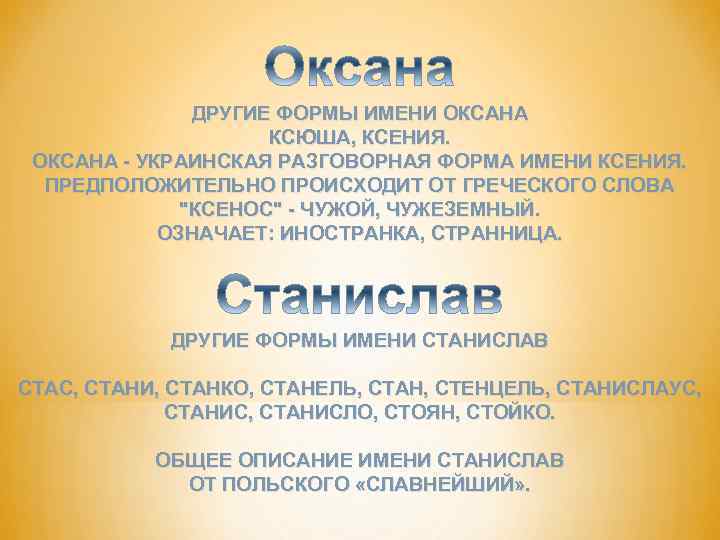 Оксана

ДРУГИЕ ФОРМЫ ИМЕНИ ОКСАНА
КСЮША, КСЕНИЯ.
ОКСАНА - УКРАИНСКАЯ РАЗГОВОРНАЯ ФОРМА ИМЕНИ КСЕНИЯ.
ПРЕДПОЛОЖИТЕЛЬНО ПРОИСХОДИТ ОТ ГРЕЧЕСКОГО СЛОВА "КСЕНОС" - ЧУЖОЙ, ЧУЖЕЗЕМНЫЙ.
ОЗНАЧАЕТ: ИНОСТРАНКА, СТРАННИЦА.

Станислав

ДРУГИЕ ФОРМЫ ИМЕНИ СТАНИСЛАВ

СТАС, СТАНИ, СТАНКО, СТАНЕЛЬ, СТАН, СТЕНЦЕЛЬ, СТАНИСЛАУС, СТАНИС, СТАНИСЛО, СТОЯН, СТОЙКО.

ОБЩЕЕ ОПИСАНИЕ ИМЕНИ СТАНИСЛАВ
ОТ ПОЛЬСКОГО «СЛАВНЕЙШИЙ».